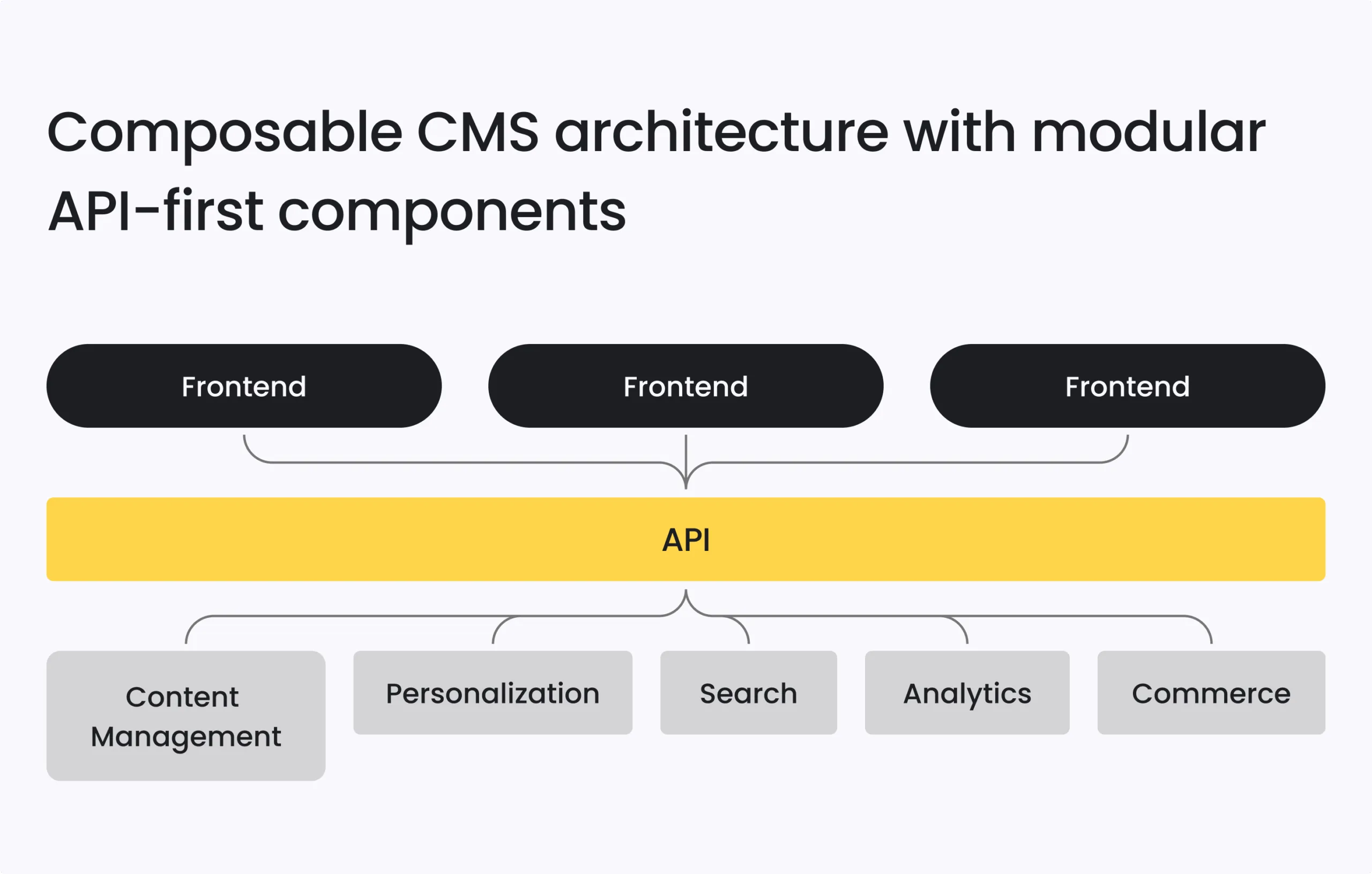 Composable CMS architecture with modular API-first components

Frontend

Frontend

Frontend

API

Content Management

Personalization

Search

Analytics

Commerce